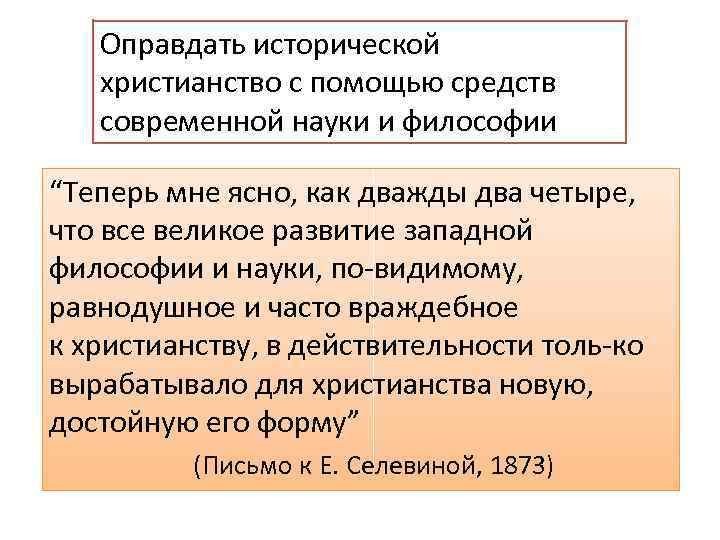 Оправдать исторической христианство с помощью средств современной науки и философии

“Теперь мне ясно, как дважды два четыре, что все великое развитие западной философии и науки, по-видимому, равнодушное и часто враждебное к христианству, в действительности толь-ко вырабатывало для христианства новую, достойную его форму”

(Письмо к Е. Селевиной, 1873)